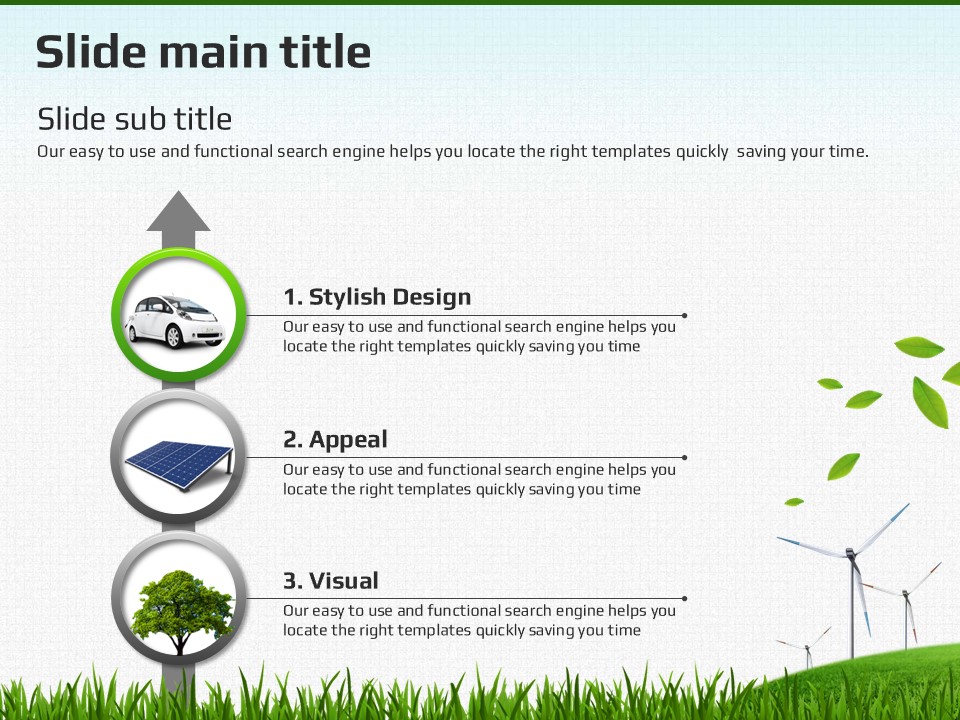 Slide main title

Slide sub title
Our easy to use and functional search engine helps you locate the right templates quickly saving your time.

1. Stylish Design
Our easy to use and functional search engine helps you locate the right templates quickly saving you time

2. Appeal
Our easy to use and functional search engine helps you locate the right templates quickly saving you time

3. Visual
Our easy to use and functional search engine helps you locate the right templates quickly saving you time